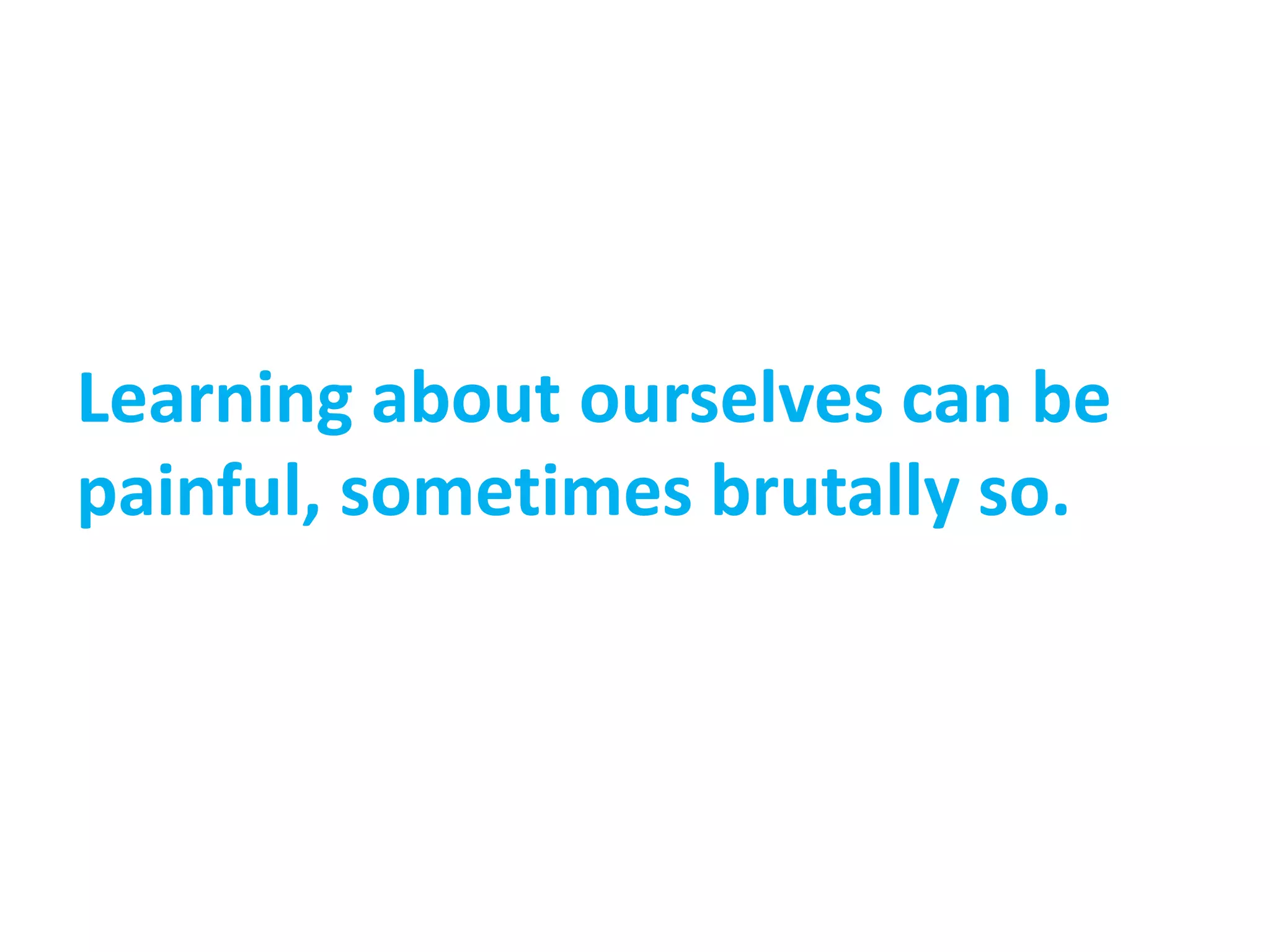 Learning about ourselves can be painful, sometimes brutally so.